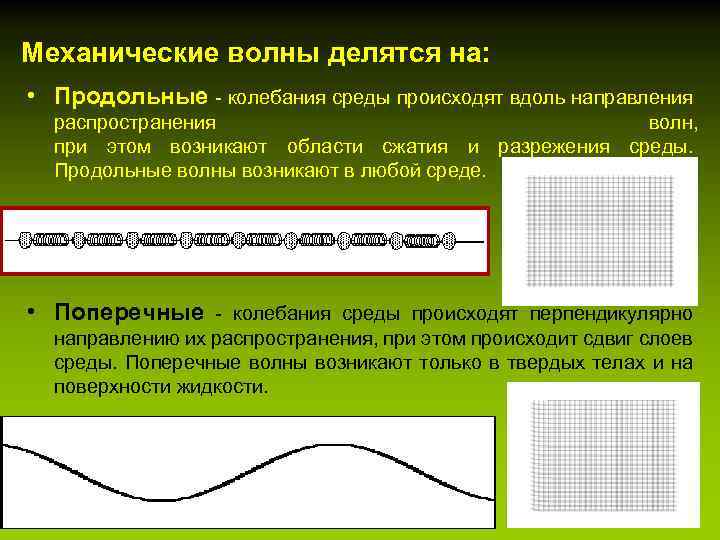 Механические волны делятся на:

• Продольные - колебания среды происходят вдоль направления распространения волн, при этом возникают области сжатия и разрежения среды. Продольные волны возникают в любой среде.

• Поперечные - колебания среды происходят перпендикулярно направлению их распространения, при этом происходит сдвиг слоев среды. Поперечные волны возникают только в твердых телах и на поверхности жидкости.